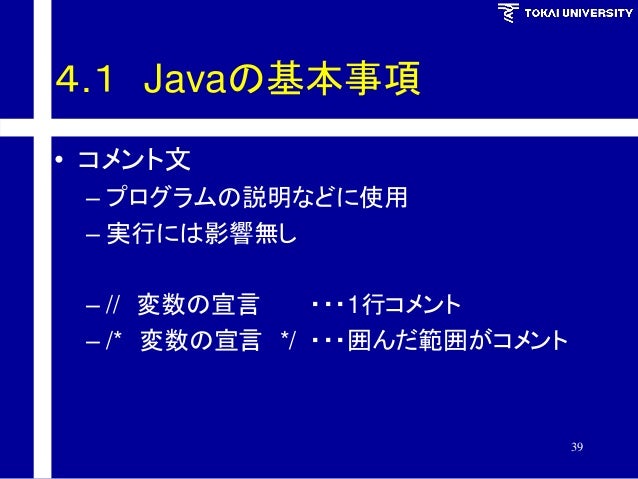 TOKAI UNIVERSITY

4.1 Javaの基本事項

• コメント文
– プログラムの説明などに使用
– 実行には影響無し

– // 変数の宣言 ・・・1行コメント
– /* 変数の宣言 */ ・・・囲んだ範囲がコメント

39